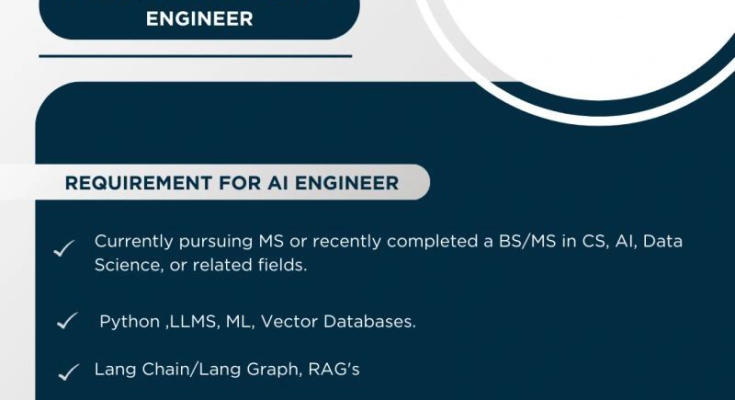 ENGINEER

REQUIREMENT FOR AI ENGINEER

✓ Currently pursuing MS or recently completed a BS/MS in CS, AI, Data Science, or related fields.

✓ Python ,LLMS, ML, Vector Databases.

✓ Lang Chain/Lang Graph, RAG's